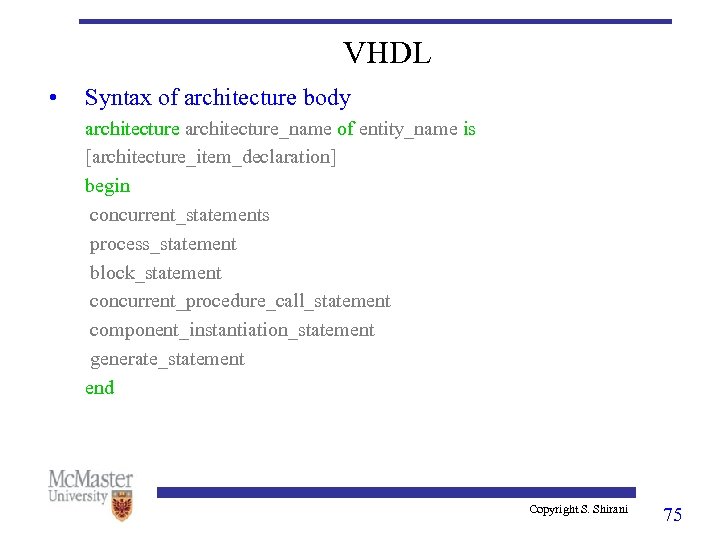 VHDL

• Syntax of architecture body

architecture architecture_name of entity_name is
[architecture_item_declaration]
begin
concurrent_statements
process_statement
block_statement
concurrent_procedure_call_statement
component_instantiation_statement
generate_statement
end

McMaster University

Copyright S. Shirani

75